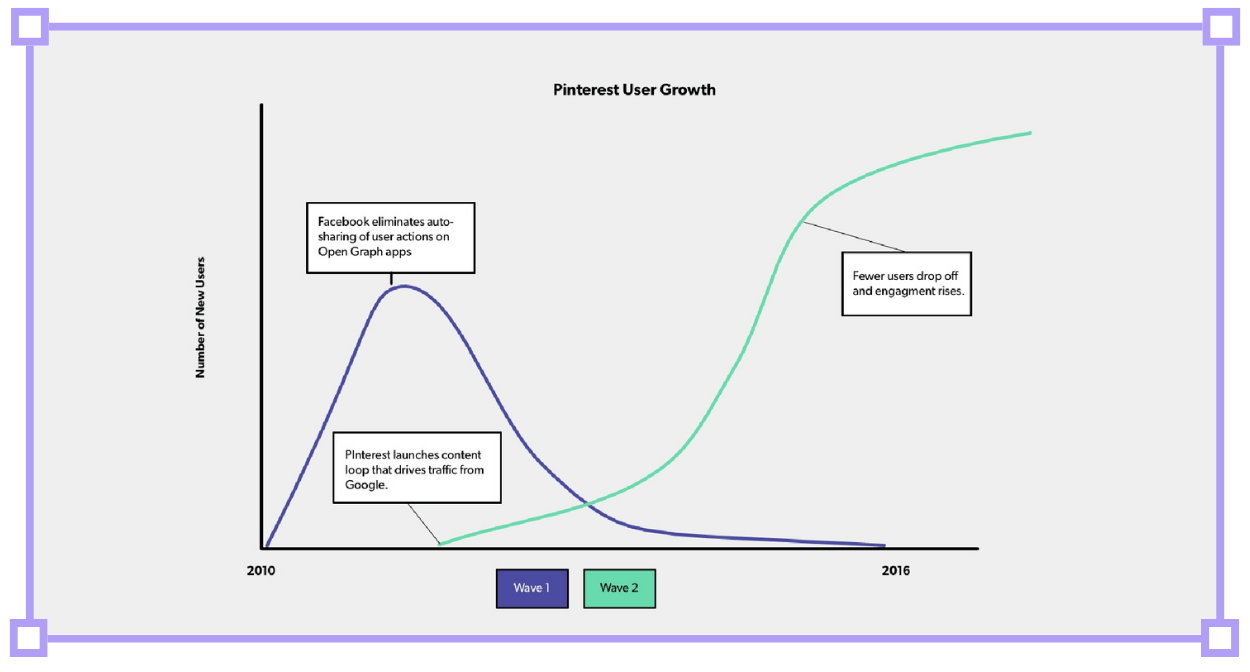 Pinterest User Growth

Number of New Users

Facebook eliminates auto-sharing of user actions on Open Graph apps

Fewer users drop off and engagment rises.

PInterest launches content loop that drives traffic from Google.

2010

2016

Wave 1

Wave 2